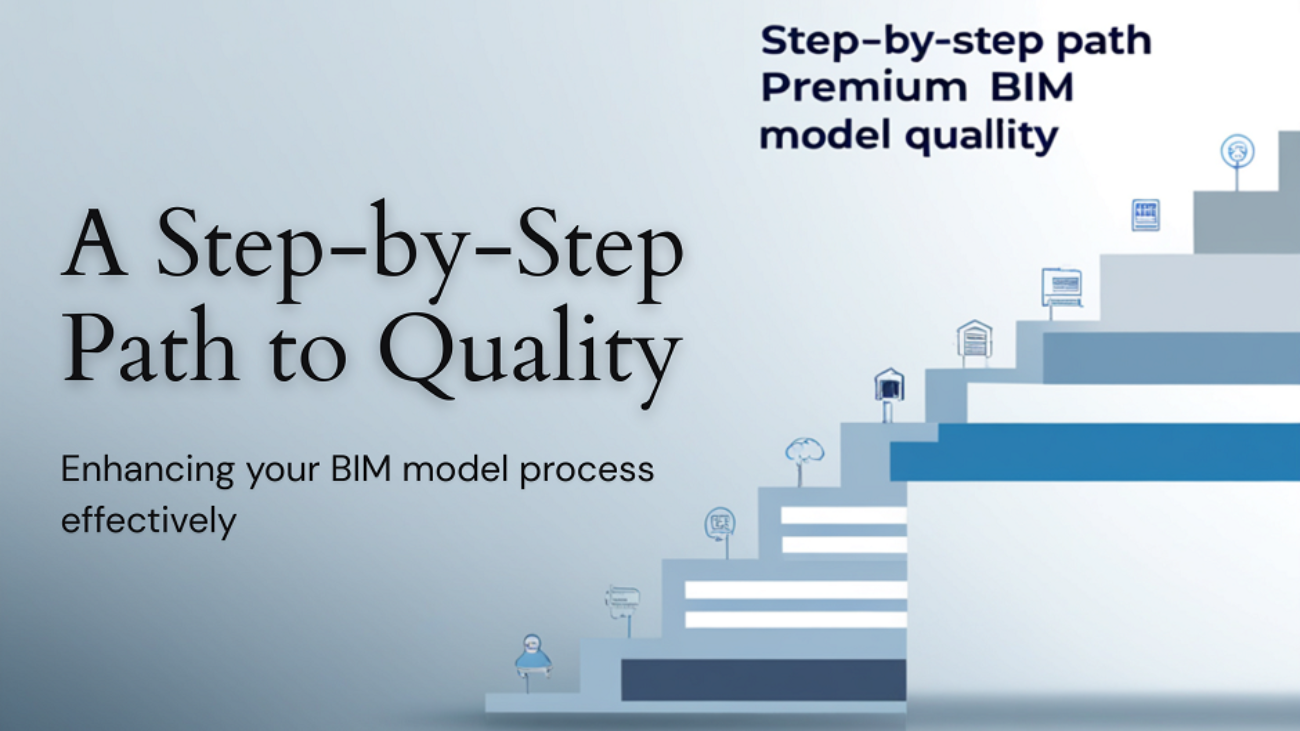 Step-by-step path Premium BIM model quallity

A Step-by-Step Path to Quality

Enhancing your BIM model process effectively